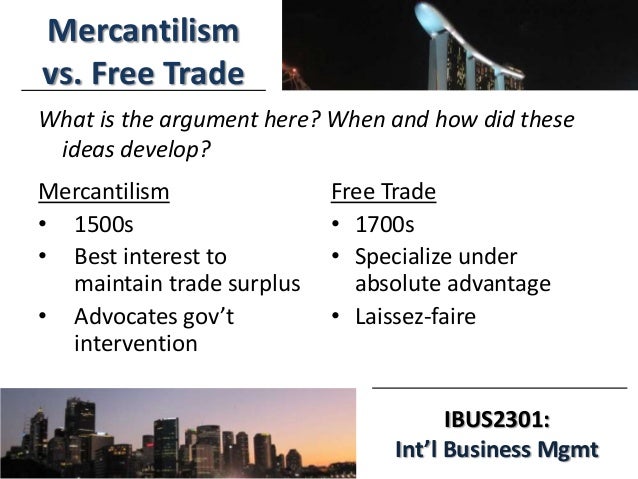 Mercantilism vs. Free Trade

What is the argument here? When and how did these ideas develop?

Mercantilism
• 1500s
• Best interest to maintain trade surplus
• Advocates gov't intervention

Free Trade
• 1700s
• Specialize under absolute advantage
• Laissez-faire

IBUS2301:
Int'l Business Mgmt